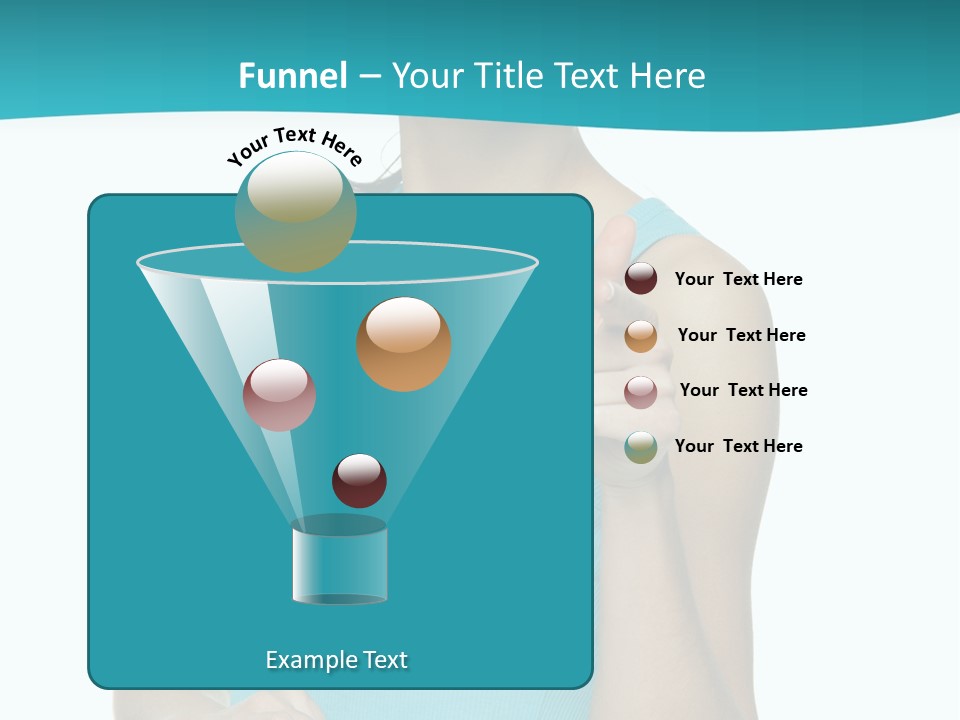 Funnel – Your Title Text Here

Your Text Here

Your Text Here

Your Text Here

Your Text Here

Your Text Here

Example Text